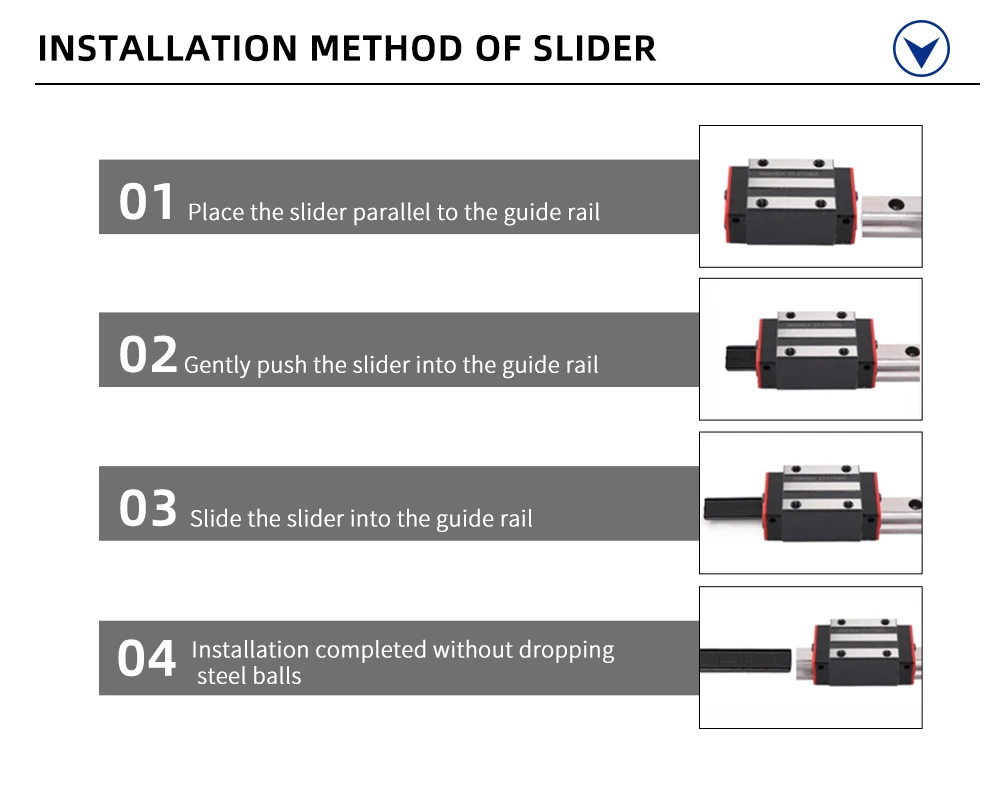 INSTALLATION METHOD OF SLIDER

01 Place the slider parallel to the guide rail

02 Gently push the slider into the guide rail

03 Slide the slider into the guide rail

04 Installation completed without dropping steel balls